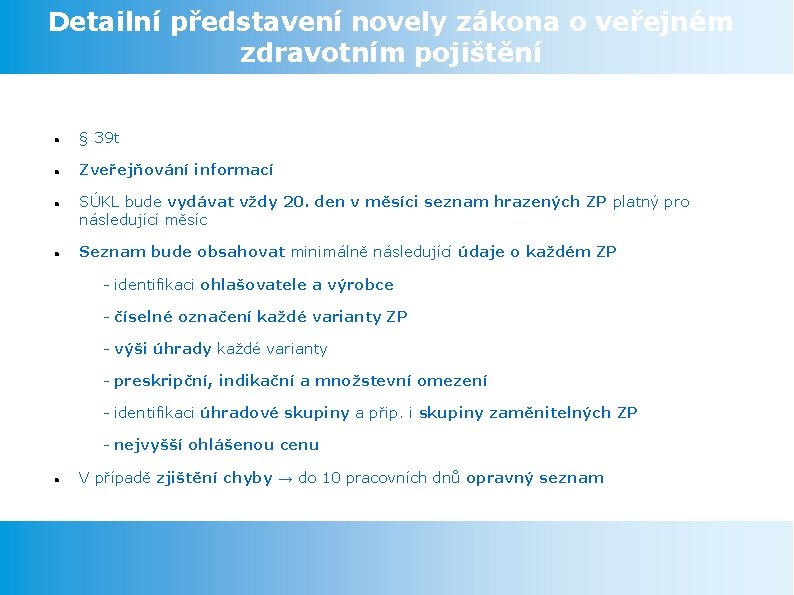 Detailní představení novely zákona o veřejném zdravotním pojištění

- § 39t
- Zveřejňování informací
- SÚKL bude vydávat vždy 20. den v měsíci seznam hrazených ZP platný pro následující měsíc
- Seznam bude obsahovat minimálně následující údaje o každém ZP

- identifikaci ohlašovatele a výrobce

- číselné označení každé varianty ZP

- výši úhrady každé varianty

- preskripční, indikační a množstevní omezení

- identifikaci úhradové skupiny a přip. i skupiny zaměnitelných ZP

- nejvyšší ohlášenou cenu

- V případě zjištění chyby → do 10 pracovních dnů opravný seznam